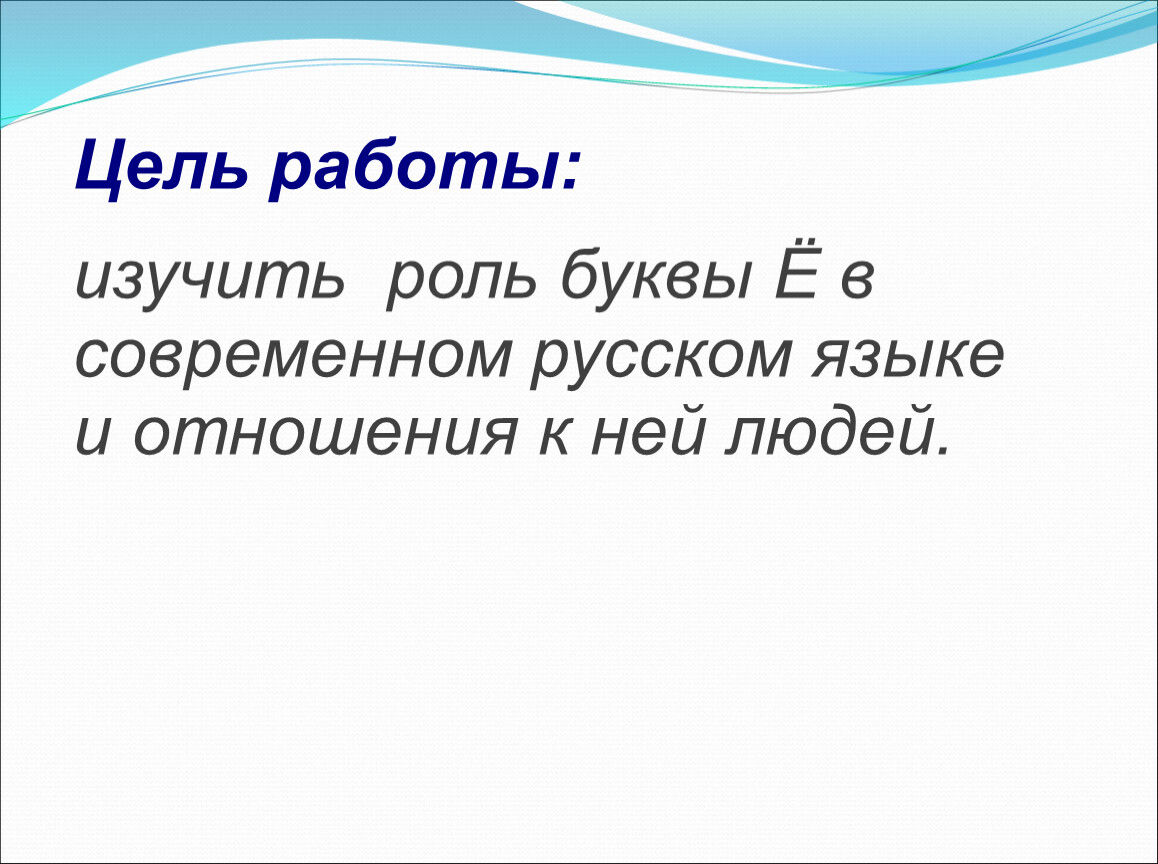 Цель работы:

изучить роль буквы Ё в современном русском языке и отношения к ней людей.